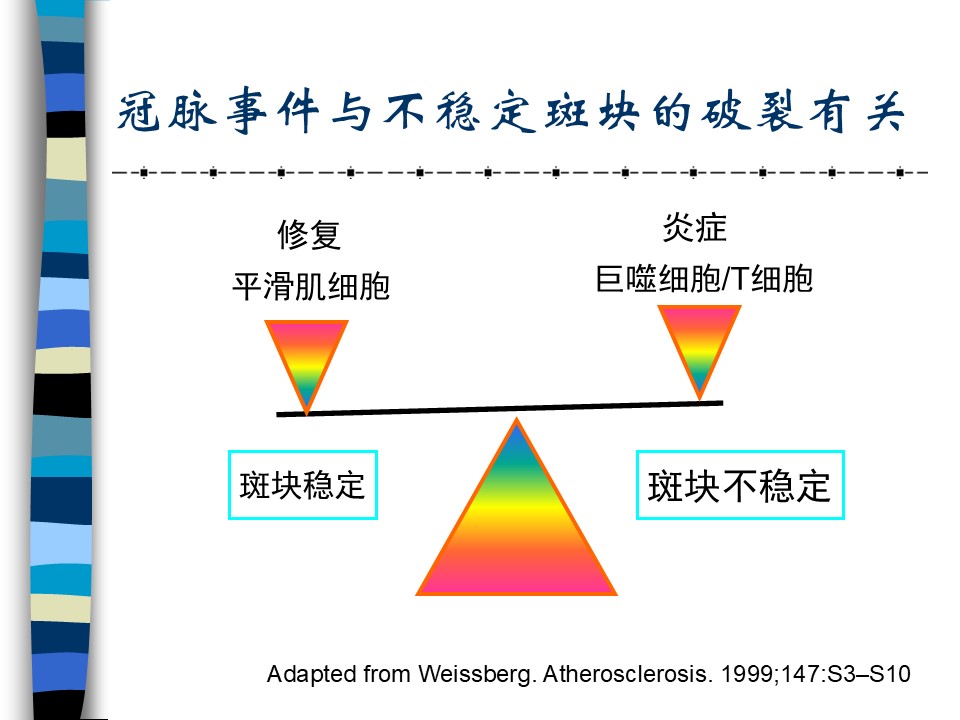 冠脉事件与不稳定斑块的破裂有关

修复
平滑肌细胞

炎症
巨噬细胞/T细胞

斑块稳定

斑块不稳定

Adapted from Weissberg. Atherosclerosis. 1999;147:S3–S10